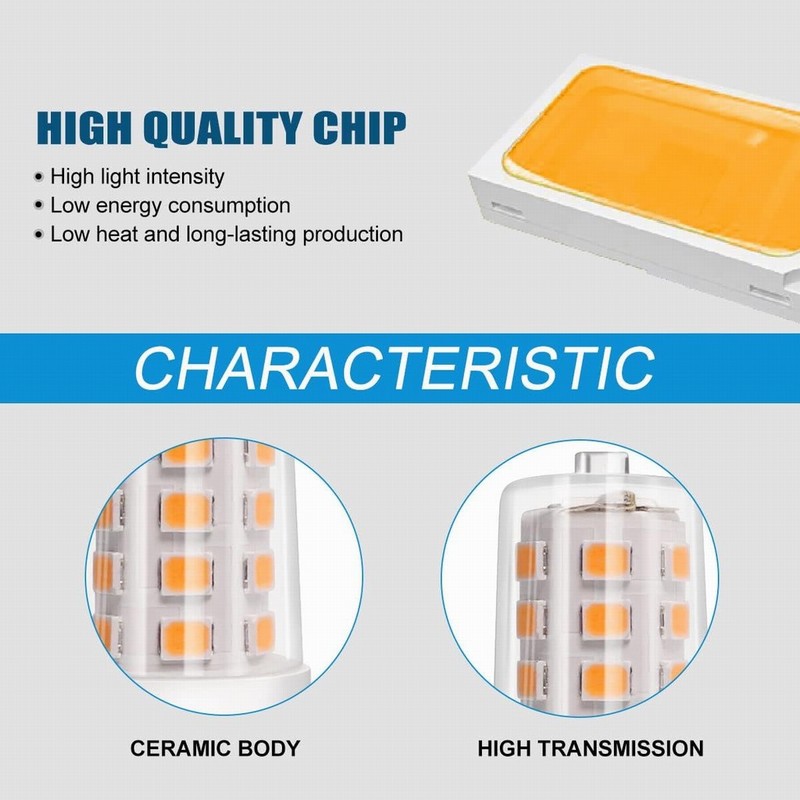 HIGH QUALITY CHIP

• High light intensity
• Low energy consumption
• Low heat and long-lasting production

CHARACTERISTIC

CERAMIC BODY

HIGH TRANSMISSION